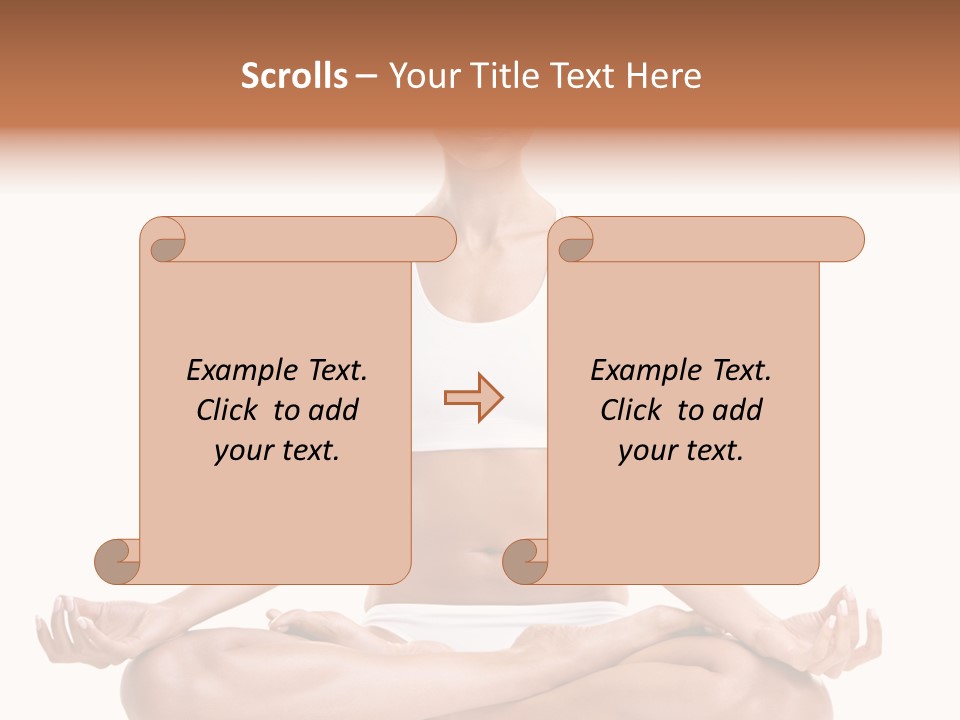 Scrolls – Your Title Text Here

Example Text. Click to add your text.

Example Text. Click to add your text.